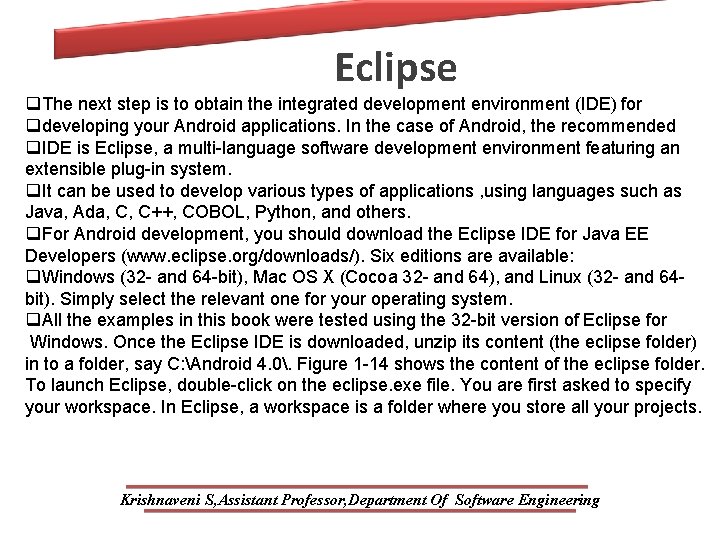 Eclipse

❑The next step is to obtain the integrated development environment (IDE) for
❑developing your Android applications. In the case of Android, the recommended
❑IDE is Eclipse, a multi-language software development environment featuring an extensible plug-in system.
❑It can be used to develop various types of applications ,using languages such as Java, Ada, C, C++, COBOL, Python, and others.
❑For Android development, you should download the Eclipse IDE for Java EE Developers (www.eclipse.org/downloads/). Six editions are available:
❑Windows (32- and 64-bit), Mac OS X (Cocoa 32- and 64), and Linux (32- and 64-bit). Simply select the relevant one for your operating system.
❑All the examples in this book were tested using the 32-bit version of Eclipse for Windows. Once the Eclipse IDE is downloaded, unzip its content (the eclipse folder) in to a folder, say C:\Android 4.0\. Figure 1-14 shows the content of the eclipse folder. To launch Eclipse, double-click on the eclipse.exe file. You are first asked to specify your workspace. In Eclipse, a workspace is a folder where you store all your projects.

Krishnaveni S,Assistant Professor,Department Of Software Engineering